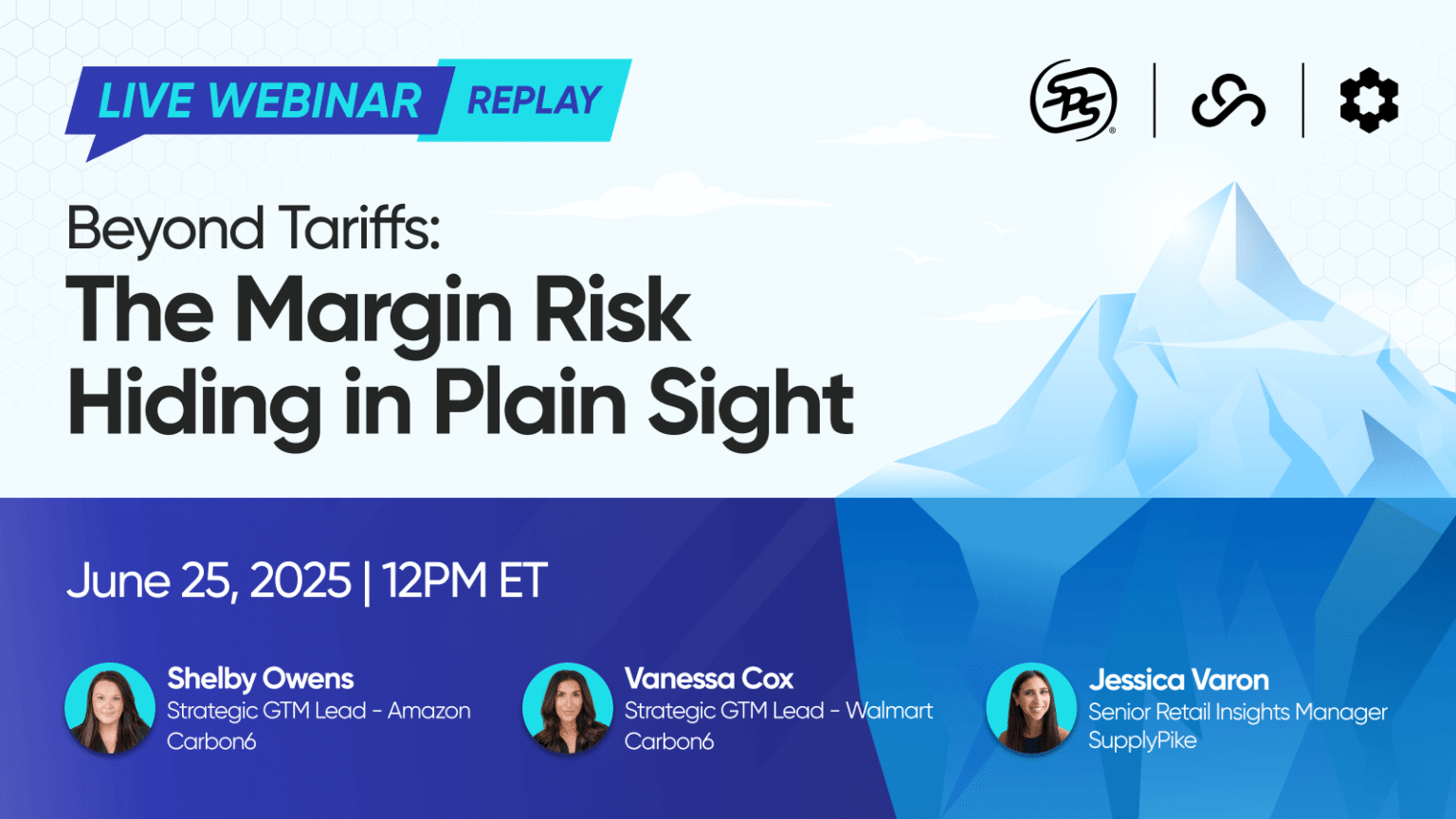 LIVE WEBINAR REPLAY

SPS

Beyond Tariffs:
The Margin Risk Hiding in Plain Sight

June 25, 2025 | 12PM ET

Shelby Owens
Strategic GTM Lead - Amazon
Carbon6

Vanessa Cox
Strategic GTM Lead - Walmart
Carbon6

Jessica Varon
Senior Retail Insights Manager
SupplyPike